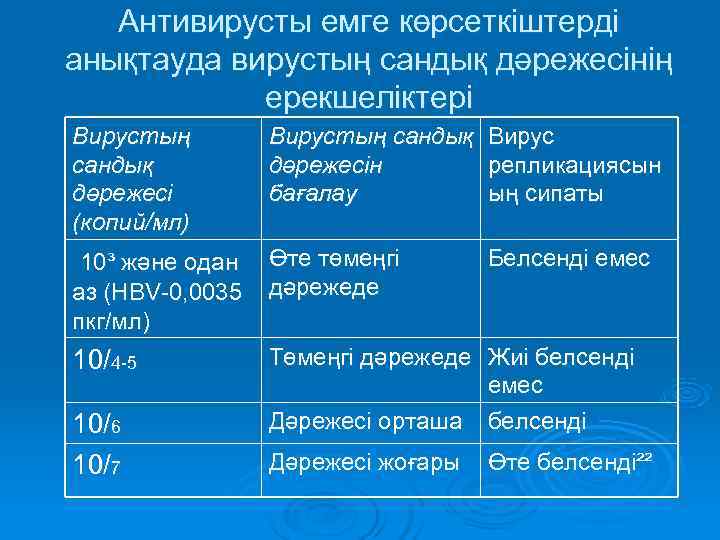 Антивирусты емге көрсеткіштерді анықтауда вирустың сандық дәрежесінің ерекшеліктері

| Вирустың сандық дәрежесі (копий/мл) | Вирустың сандық дәрежесін бағалау | Вирус репликациясының сипаты |
|---|---|---|
| $10^3$ және одан аз (HBV-0,0035 пкг/мл) | Өте төменгі дәрежеде | Белсенді емес |
| 10/4-5 | Төменгі дәрежеде | Жиі белсенді емес |
| 10/6 | Дәрежесі орташа | белсенді |
| 10/7 | Дәрежесі жоғары | Өте белсенді$^{22}$ |